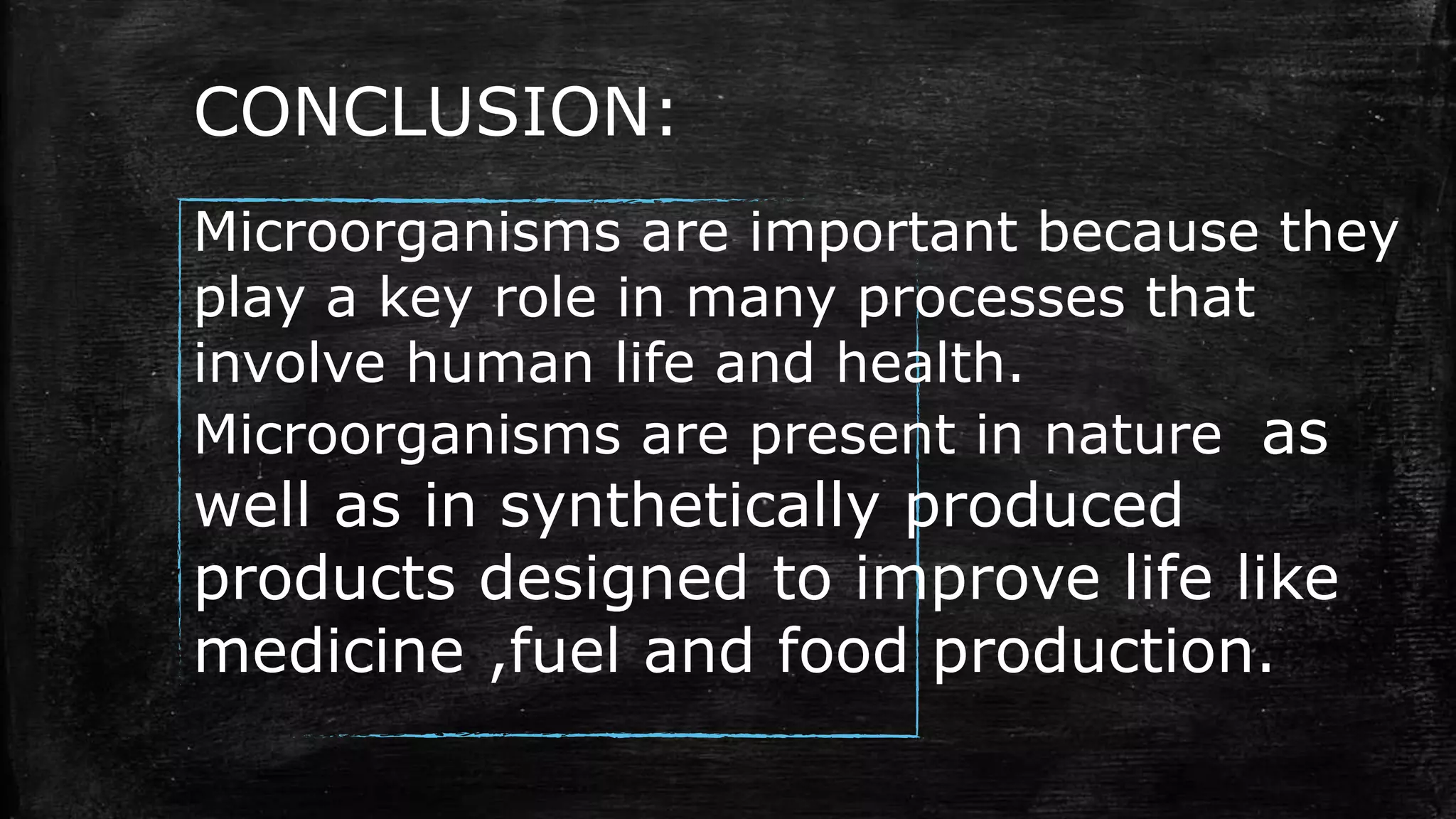 CONCLUSION:

Microorganisms are important because they play a key role in many processes that involve human life and health.
Microorganisms are present in nature  as well as in synthetically produced products designed to improve life like medicine ,fuel and food production.